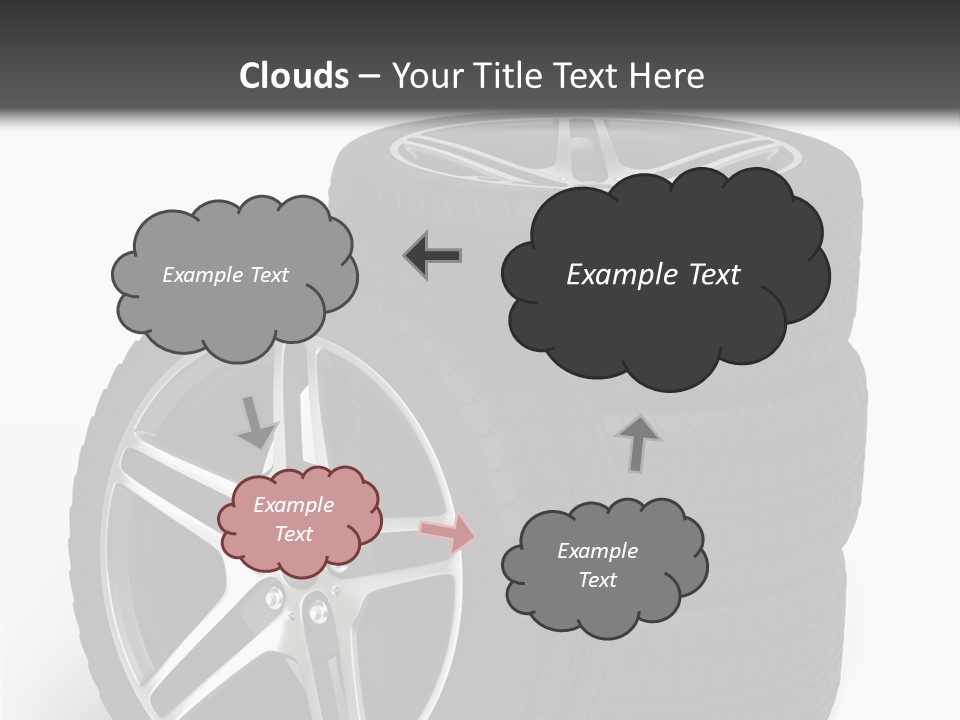 Clouds – Your Title Text Here

Example Text

Example Text

Example Text

Example Text